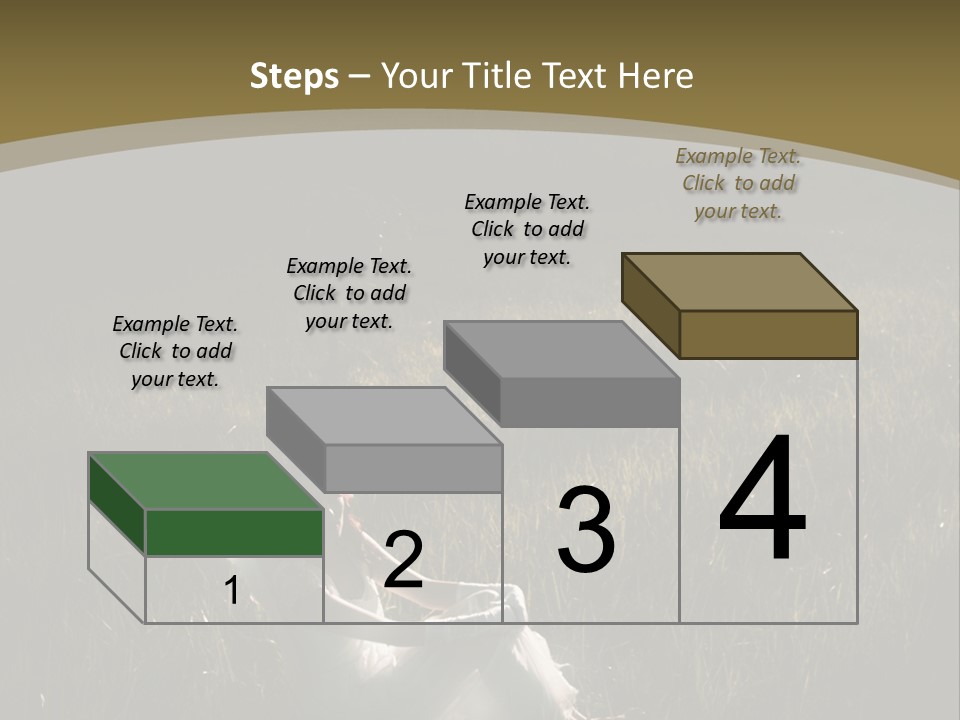 Steps – Your Title Text Here

Example Text. Click to add your text.

Example Text. Click to add your text.

Example Text. Click to add your text.

Example Text. Click to add your text.

1

2

3

4